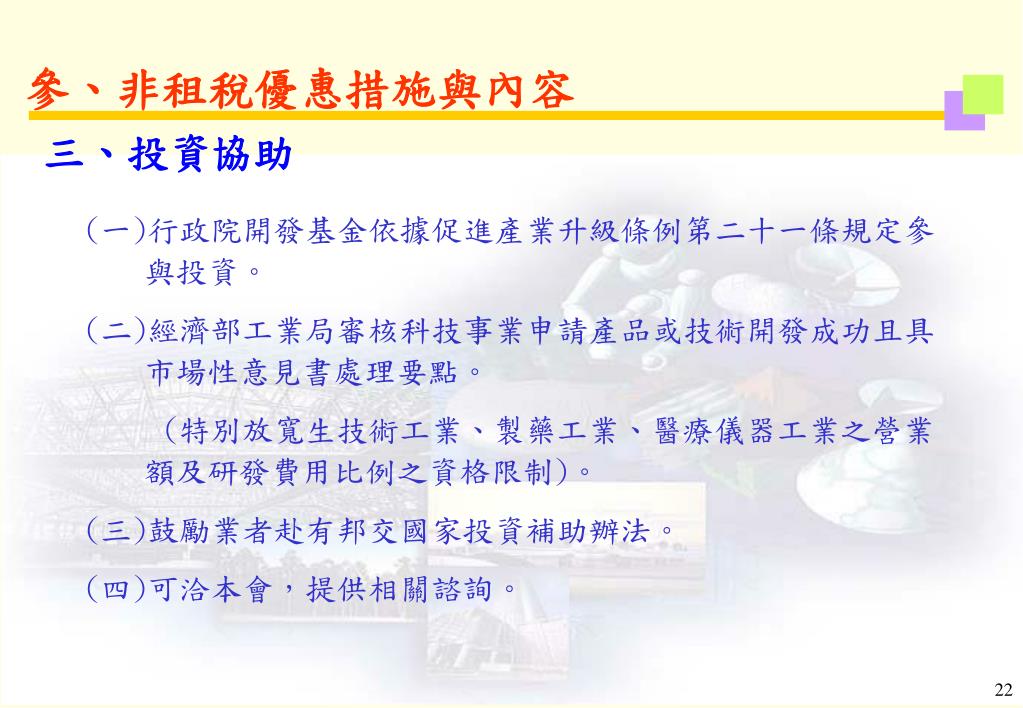 參、非租稅優惠措施與內容

三、投資協助

(一)行政院開發基金依據促進產業升級條例第二十一條規定參與投資。

(二)經濟部工業局審核科技事業申請產品或技術開發成功且具市場性意見書處理要點。

（特別放寬生技術工業、製藥工業、醫療儀器工業之營業額及研發費用比例之資格限制)。

(三)鼓勵業者赴有邦交國家投資補助辦法。

(四)可洽本會，提供相關諮詢。

22